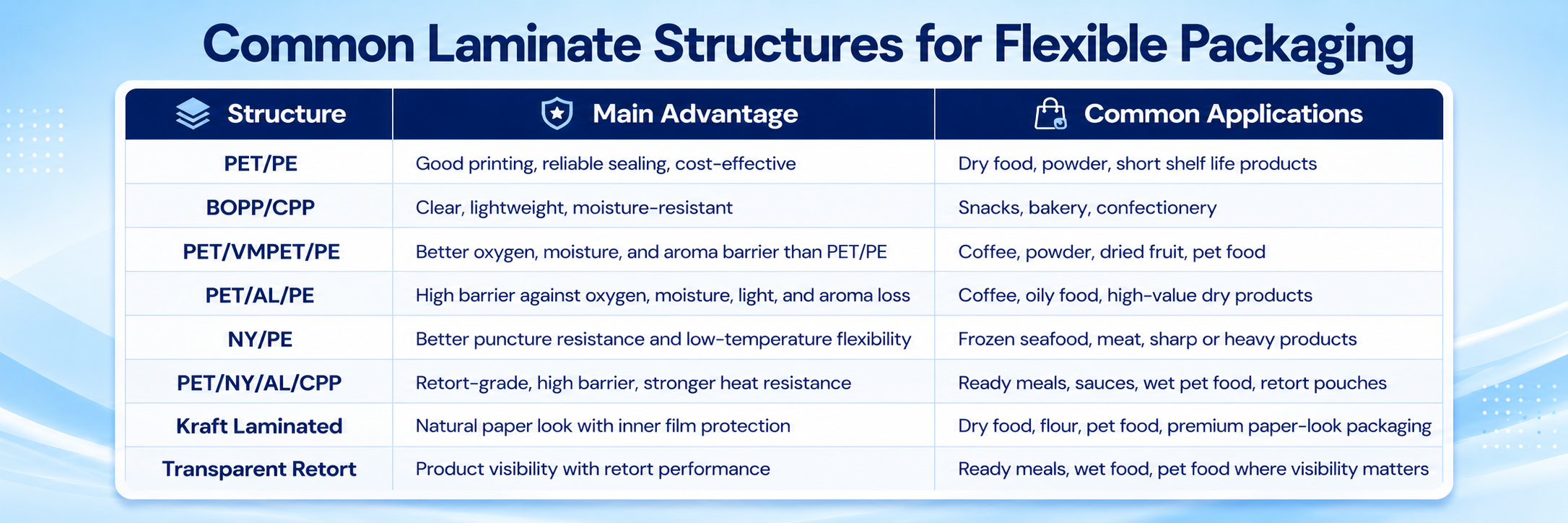 Common Laminate Structures for Flexible Packaging

| Structure | Main Advantage | Common Applications |
|---|---|---|
| PET/PE | Good printing, reliable sealing, cost-effective | Dry food, powder, short shelf life products |
| BOPP/CPP | Clear, lightweight, moisture-resistant | Snacks, bakery, confectionery |
| PET/VMPET/PE | Better oxygen, moisture, and aroma barrier than PET/PE | Coffee, powder, dried fruit, pet food |
| PET/AL/PE | High barrier against oxygen, moisture, light, and aroma loss | Coffee, oily food, high-value dry products |
| NY/PE | Better puncture resistance and low-temperature flexibility | Frozen seafood, meat, sharp or heavy products |
| PET/NY/AL/CPP | Retort-grade, high barrier, stronger heat resistance | Ready meals, sauces, wet pet food, retort pouches |
| Kraft Laminated | Natural paper look with inner film protection | Dry food, flour, pet food, premium paper-look packaging |
| Transparent Retort | Product visibility with retort performance | Ready meals, wet food, pet food where visibility matters |